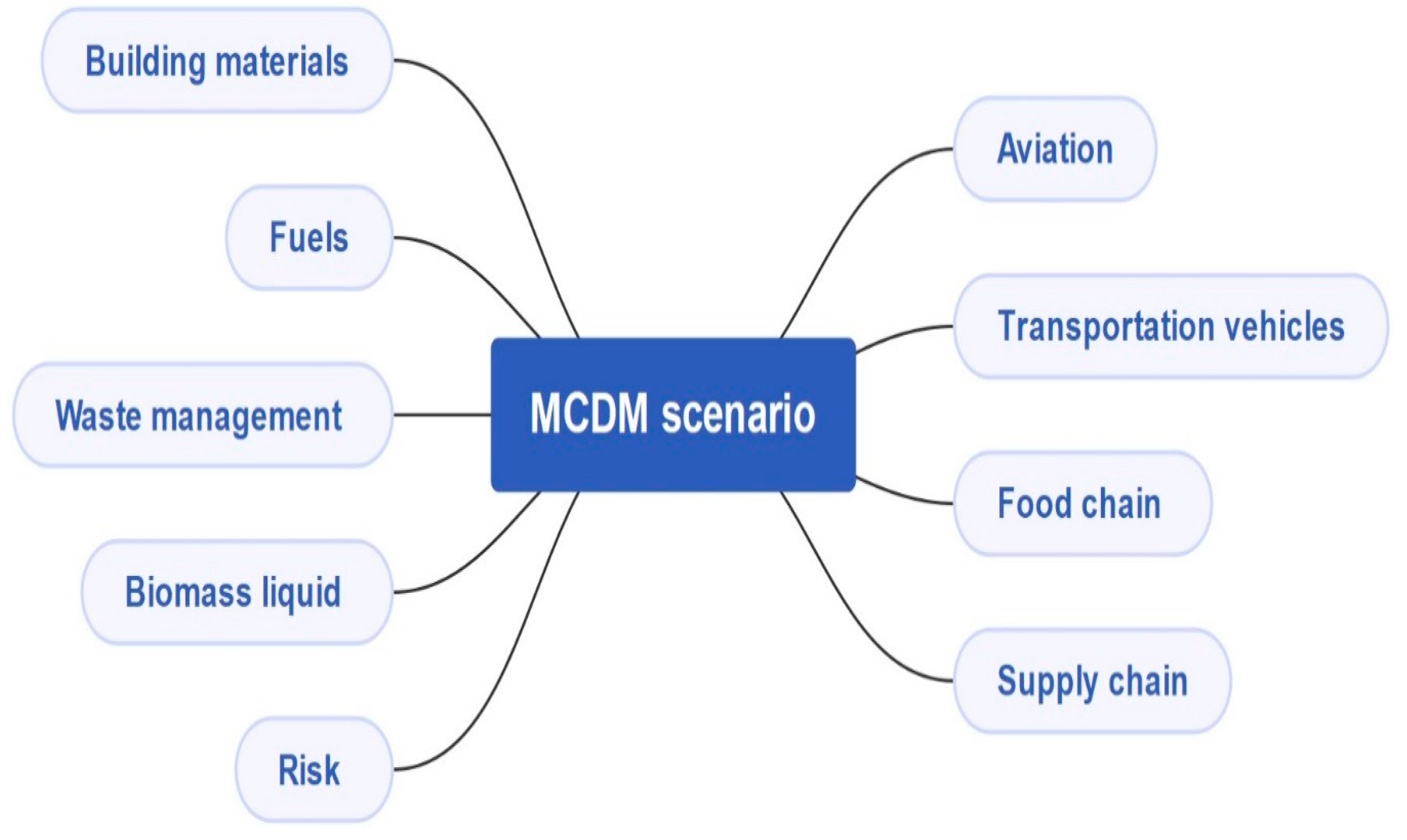 Building materials

Fuels

Waste management

Biomass liquid

Risk

MCDM scenario

Aviation

Transportation vehicles

Food chain

Supply chain